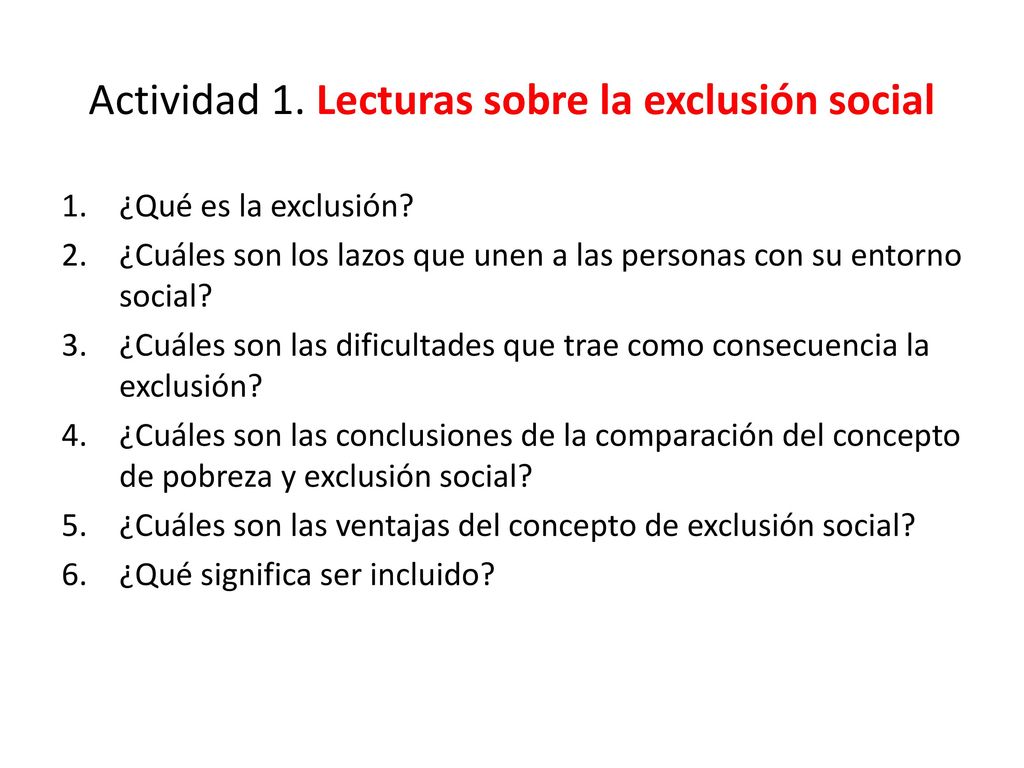 Actividad 1. Lecturas sobre la exclusión social

1. ¿Qué es la exclusión?
2. ¿Cuáles son los lazos que unen a las personas con su entorno social?
3. ¿Cuáles son las dificultades que trae como consecuencia la exclusión?
4. ¿Cuáles son las conclusiones de la comparación del concepto de pobreza y exclusión social?
5. ¿Cuáles son las ventajas del concepto de exclusión social?
6. ¿Qué significa ser incluido?